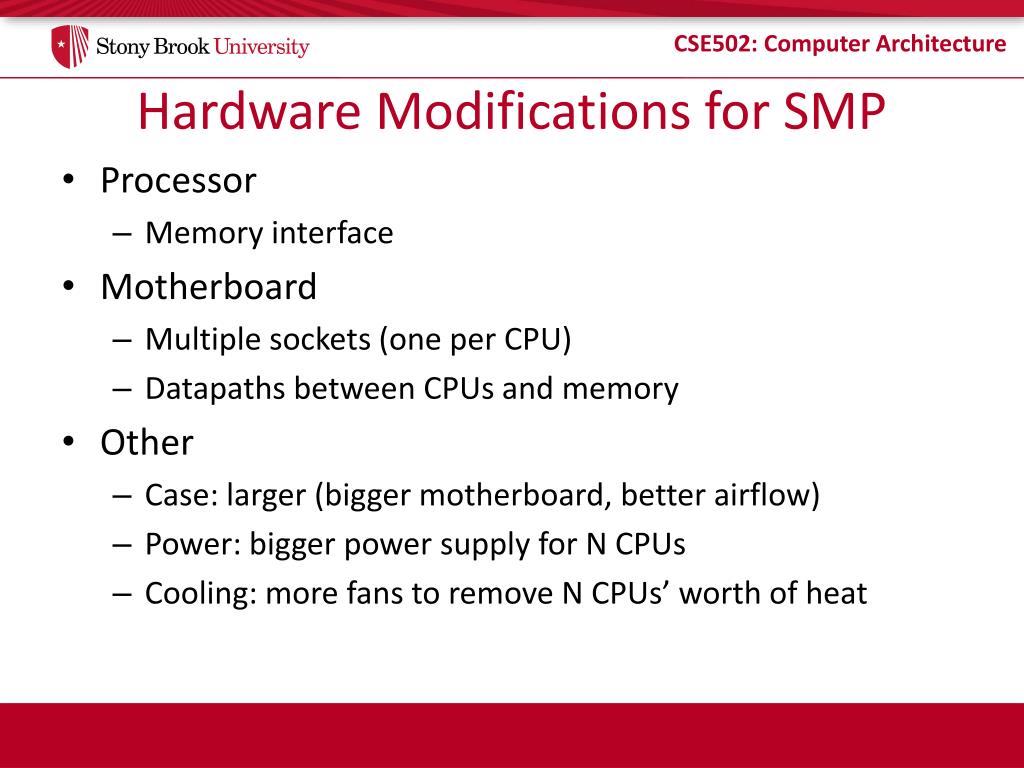 Stony Brook University

CSE502: Computer Architecture

Hardware Modifications for SMP

• Processor
– Memory interface
• Motherboard
– Multiple sockets (one per CPU)
– Datapaths between CPUs and memory
• Other
– Case: larger (bigger motherboard, better airflow)
– Power: bigger power supply for N CPUs
– Cooling: more fans to remove N CPUs’ worth of heat